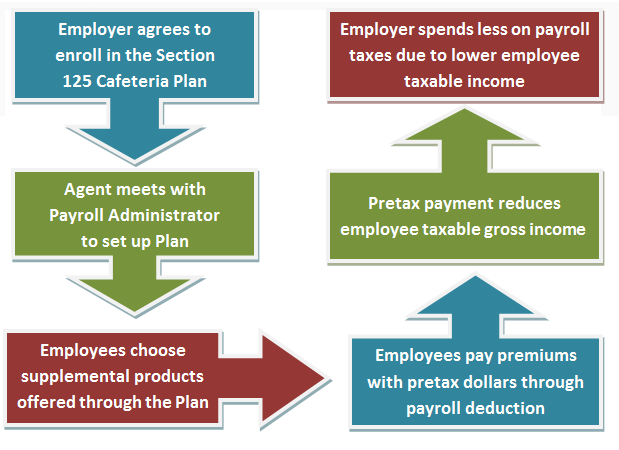 Employer agrees to enroll in the Section 125 Cafeteria Plan

Agent meets with Payroll Administrator to set up Plan

Employees choose supplemental products offered through the Plan

Employees pay premiums with pretax dollars through payroll deduction

Pretax payment reduces employee taxable gross income

Employer spends less on payroll taxes due to lower employee taxable income